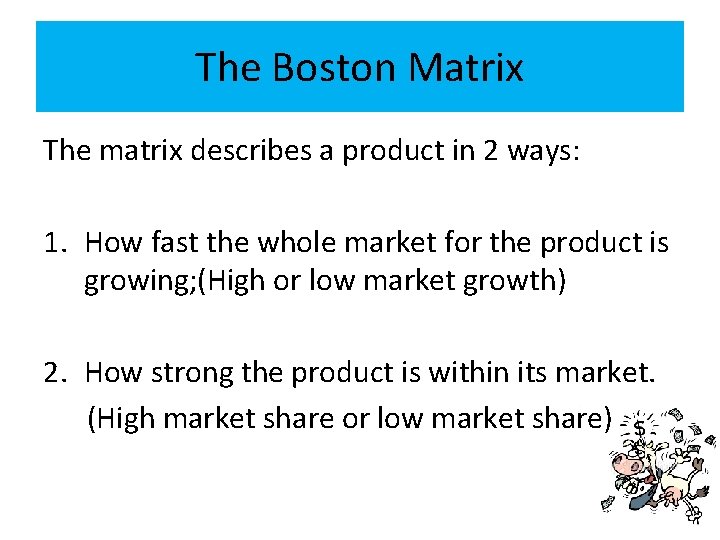 The Boston Matrix

The matrix describes a product in 2 ways:

1. How fast the whole market for the product is growing;(High or low market growth)

2. How strong the product is within its market. (High market share or low market share)

$